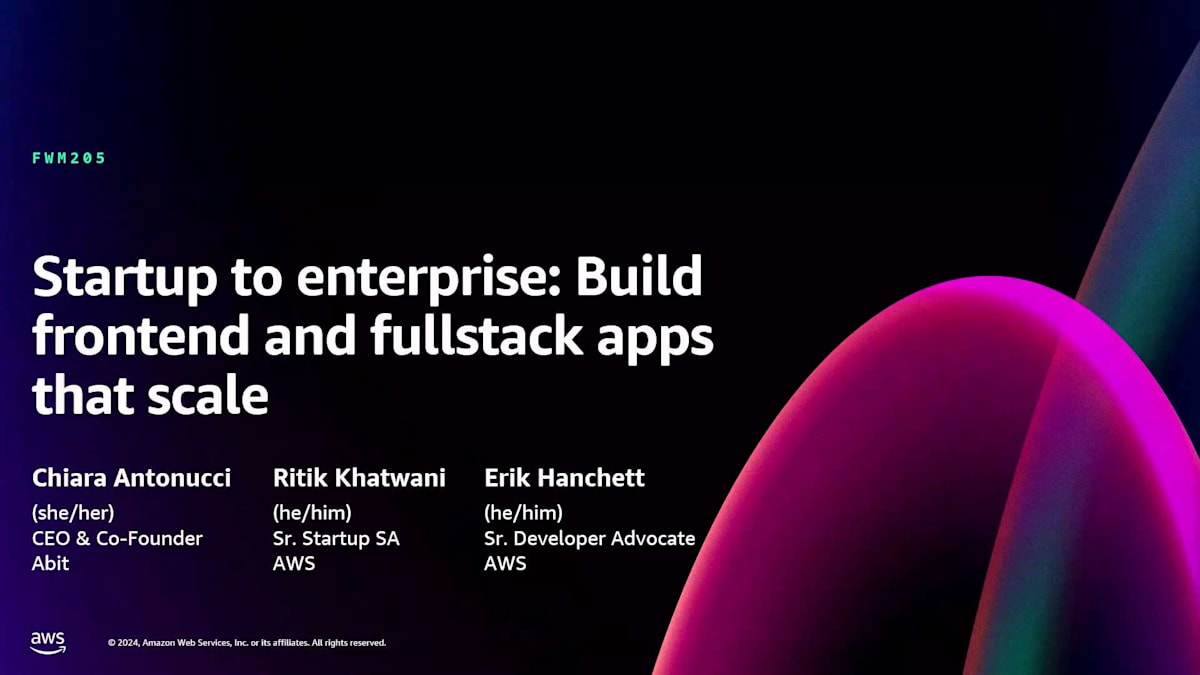 FWM205

Startup to enterprise: Build frontend and fullstack apps that scale

Chiara Antonucci
(she/her)
CEO & Co-Founder
Abit

Ritik Khatwani
(he/him)
Sr. Startup SA
AWS

Erik Hanchett
(he/him)
Sr. Developer Advocate
AWS

aws

© 2024, Amazon Web Services, Inc. or its affiliates. All rights reserved.